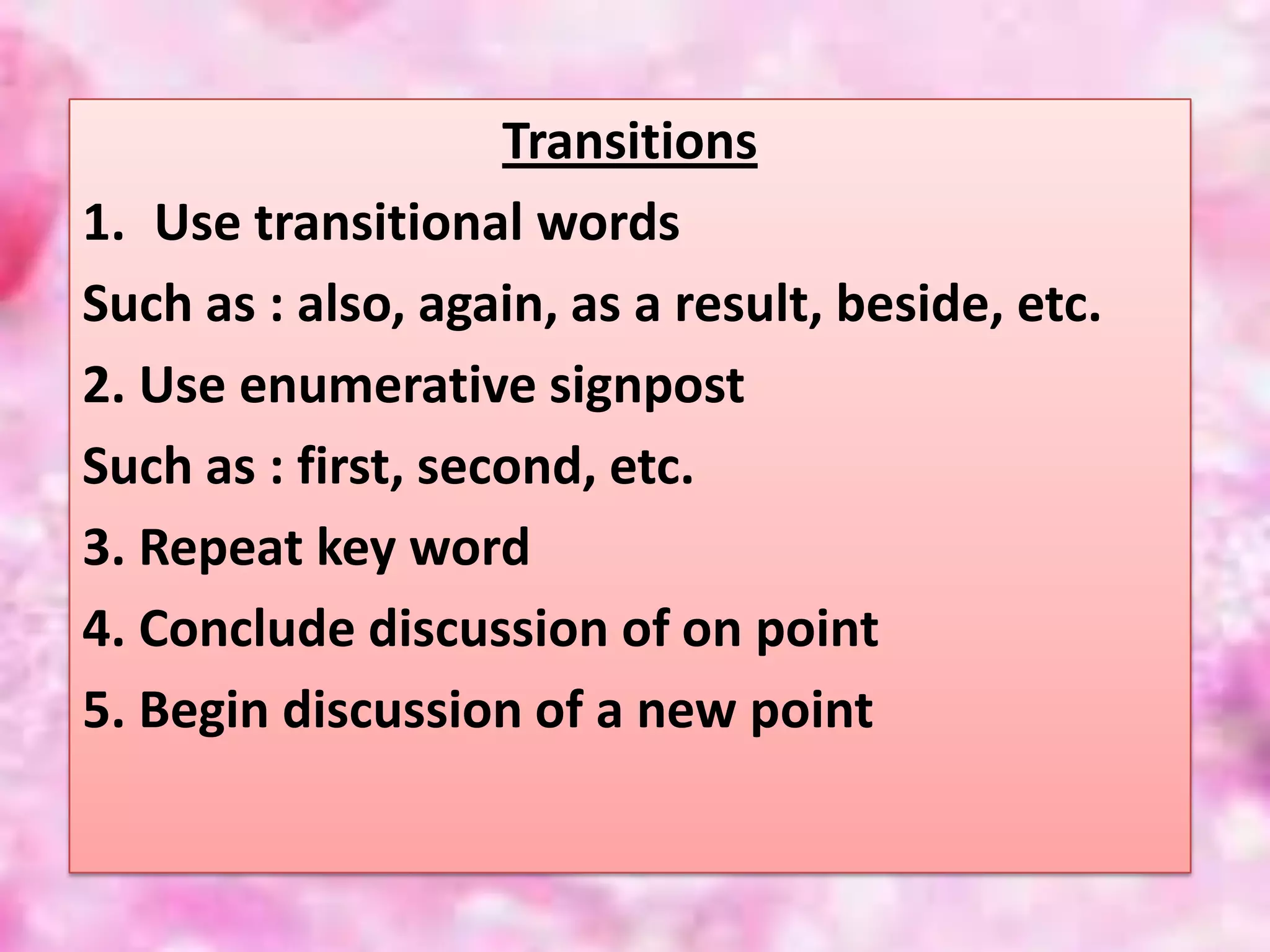 Transitions

1. Use transitional words

Such as : also, again, as a result, beside, etc.

2. Use enumerative signpost

Such as : first, second, etc.

3. Repeat key word

4. Conclude discussion of on point

5. Begin discussion of a new point